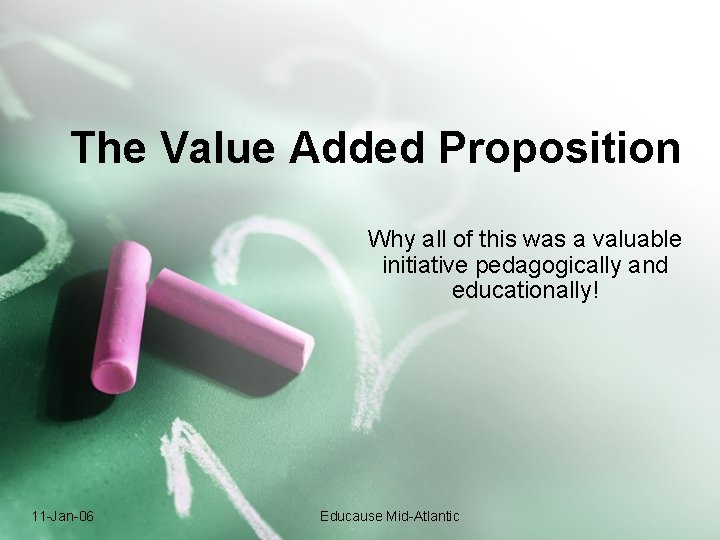 The Value Added Proposition

Why all of this was a valuable initiative pedagogically and educationally!

11-Jan-06

Educause Mid-Atlantic